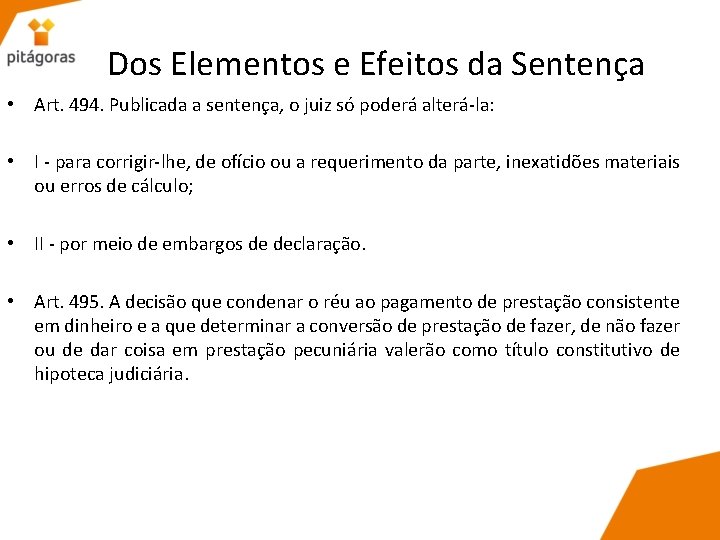 pitágoras

Dos Elementos e Efeitos da Sentença

• Art. 494. Publicada a sentença, o juiz só poderá alterá-la:

• I - para corrigir-lhe, de ofício ou a requerimento da parte, inexatidões materiais ou erros de cálculo;

• II - por meio de embargos de declaração.

• Art. 495. A decisão que condenar o réu ao pagamento de prestação consistente em dinheiro e a que determinar a conversão de prestação de fazer, de não fazer ou de dar coisa em prestação pecuniária valerão como título constitutivo de hipoteca judiciária.